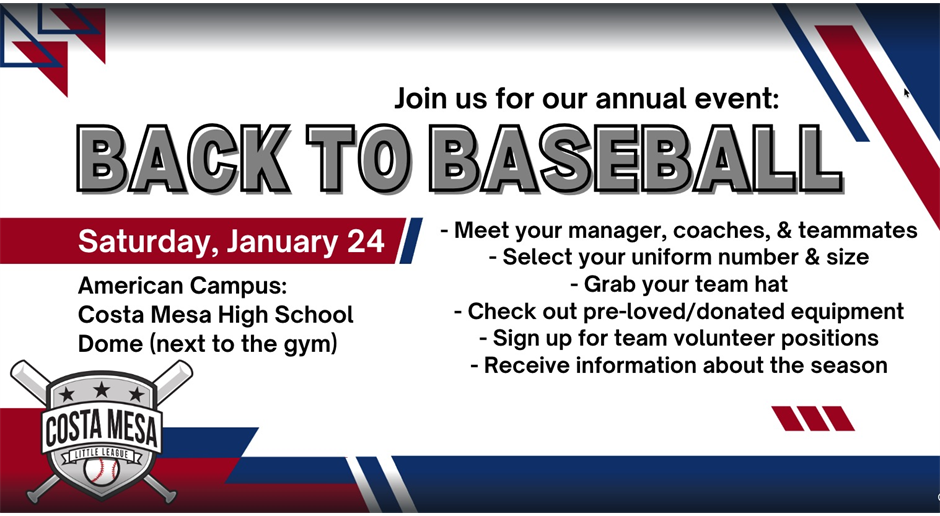 Join us for our annual event:

BACK TO BASEBALL

Saturday, January 24

American Campus:
Costa Mesa High School
Dome (next to the gym)

- Meet your manager, coaches, & teammates
- Select your uniform number & size
- Grab your team hat
- Check out pre-loved/donated equipment
- Sign up for team volunteer positions
- Receive information about the season

COSTA MESA
LITTLE LEAGUE